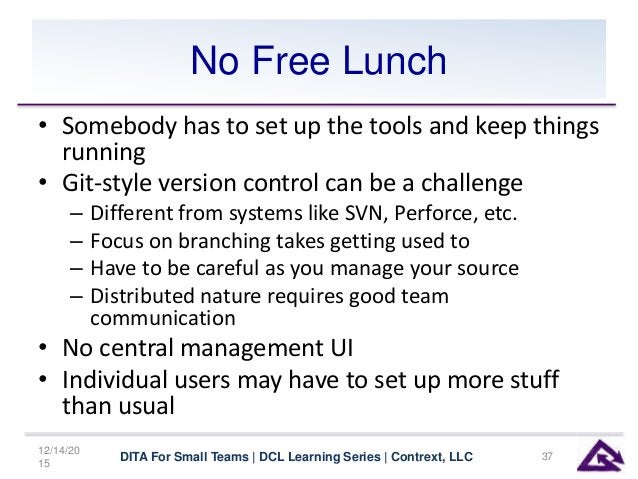 No Free Lunch

• Somebody has to set up the tools and keep things running
• Git-style version control can be a challenge
– Different from systems like SVN, Perforce, etc.
– Focus on branching takes getting used to
– Have to be careful as you manage your source
– Distributed nature requires good team communication
• No central management UI
• Individual users may have to set up more stuff than usual

12/14/2015 DITA For Small Teams | DCL Learning Series | Contrext, LLC 37